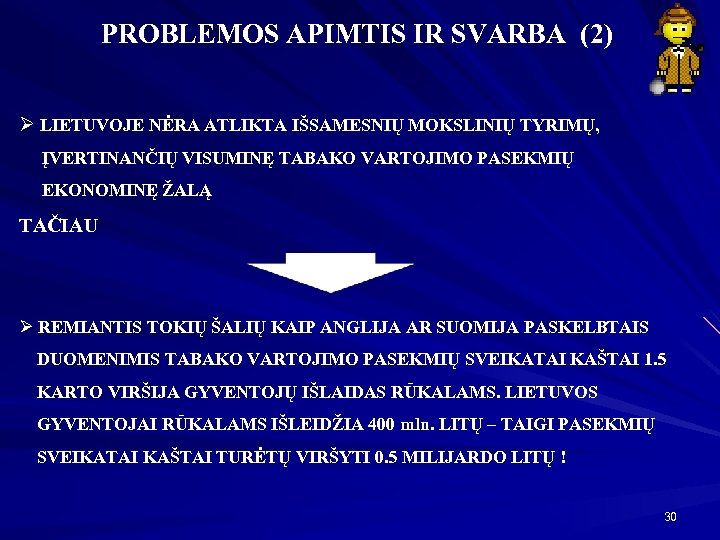 PROBLEMOS APIMTIS IR SVARBA (2)

➢ LIETUVOJE NĖRA ATLIKTA IŠSAMESNIŲ MOKSLINIŲ TYRIMŲ, ĮVERTINANČIŲ VISUMINĘ TABAKO VARTOJIMO PASEKMIŲ EKONOMINĘ ŽALĄ

TAČIAU

➢ REMIANTIS TOKIŲ ŠALIŲ KAIP ANGLIJA AR SUOMIJA PASKELBTAIS DUOMENIMIS TABAKO VARTOJIMO PASEKMIŲ SVEIKATAI KAŠTAI 1.5 KARTO VIRŠIJA GYVENTOJŲ IŠLAIDAS RŪKALAMS. LIETUVOS GYVENTOJAI RŪKALAMS IŠLEIDŽIA 400 mln. LITŲ – TAIGI PASEKMIŲ SVEIKATAI KAŠTAI TURĖTŲ VIRŠYTI 0.5 MILIJARDO LITŲ !

30